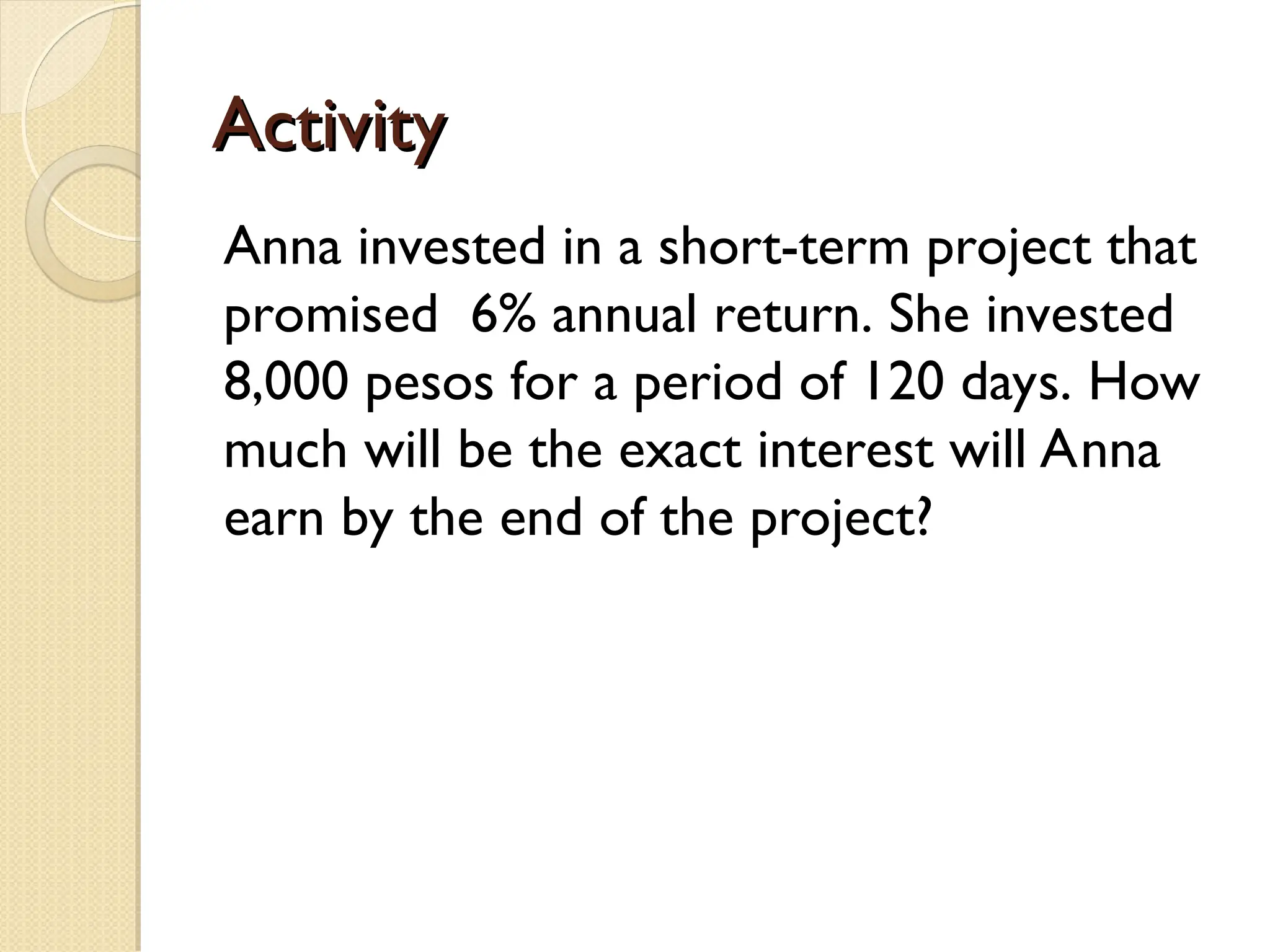 Activity

Anna invested in a short-term project that promised 6% annual return. She invested 8,000 pesos for a period of 120 days. How much will be the exact interest will Anna earn by the end of the project?